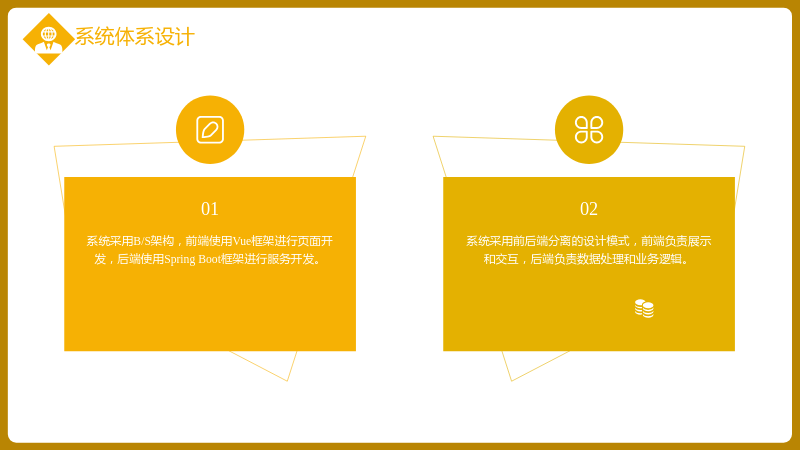 系统体系设计

01

系统采用B/S架构，前端使用Vue框架进行页面开发，后端使用Spring Boot框架进行服务开发。

02

系统采用前后端分离的设计模式，前端负责展示和交互，后端负责数据处理和业务逻辑。